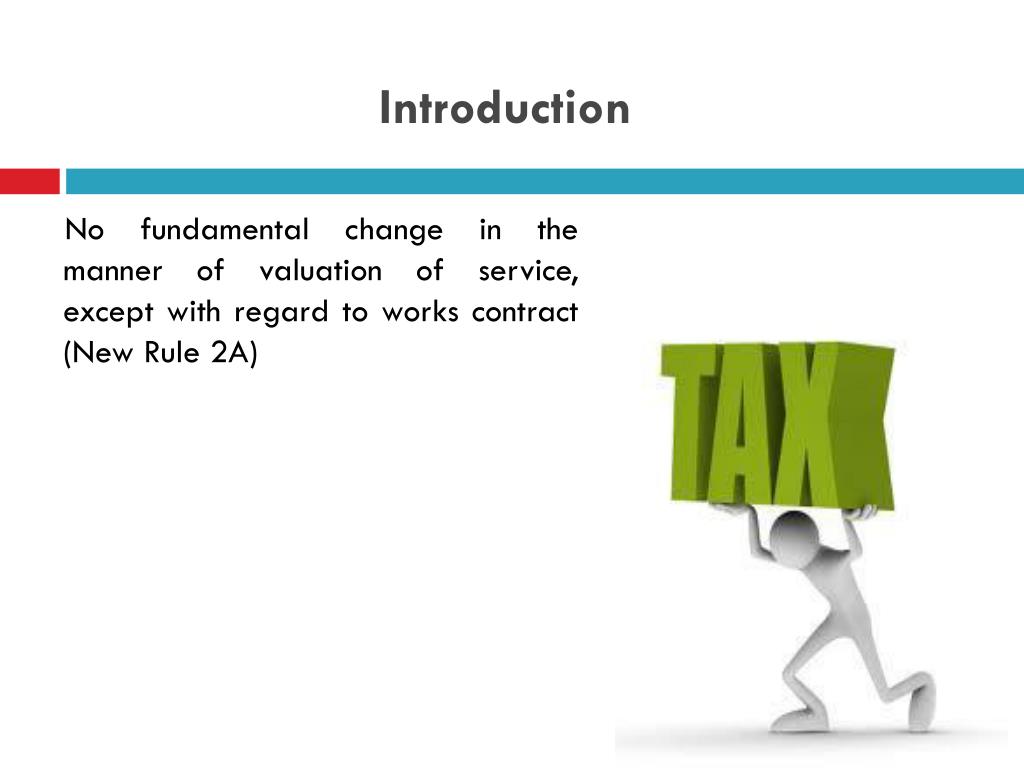 Introduction

No fundamental change in the manner of valuation of service, except with regard to works contract (New Rule 2A)

TAX